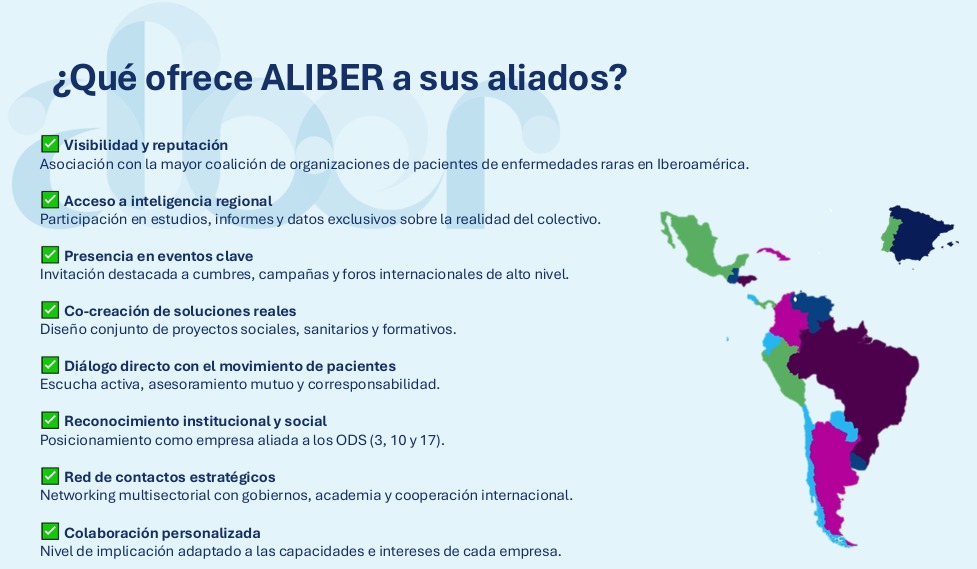 ¿Qué ofrece ALIBER a sus aliados?

✅ Visibilidad y reputación
Asociación con la mayor coalición de organizaciones de pacientes de enfermedades raras en Iberoamérica.

✅ Acceso a inteligencia regional
Participación en estudios, informes y datos exclusivos sobre la realidad del colectivo.

✅ Presencia en eventos clave
Invitación destacada a cumbres, campañas y foros internacionales de alto nivel.

✅ Co-creación de soluciones reales
Diseño conjunto de proyectos sociales, sanitarios y formativos.

✅ Diálogo directo con el movimiento de pacientes
Escucha activa, asesoramiento mutuo y corresponsabilidad.

✅ Reconocimiento institucional y social
Posicionamiento como empresa aliada a los ODS (3, 10 y 17).

✅ Red de contactos estratégicos
Networking multisectorial con gobiernos, academia y cooperación internacional.

✅ Colaboración personalizada
Nivel de implicación adaptado a las capacidades e intereses de cada empresa.